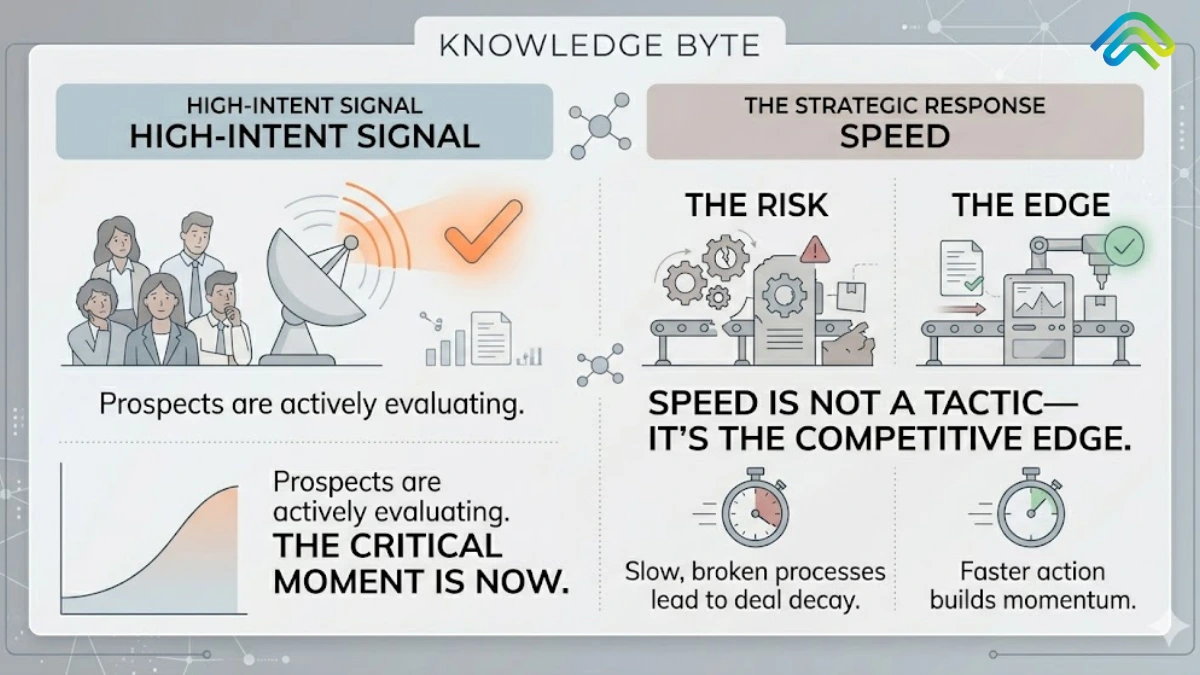 KNOWLEDGE BYTE

HIGH-INTENT SIGNAL
HIGH-INTENT SIGNAL

Prospects are actively evaluating.

Prospects are actively evaluating.
THE CRITICAL MOMENT IS NOW.

THE STRATEGIC RESPONSE
SPEED

THE RISK

THE EDGE

SPEED IS NOT A TACTIC— IT'S THE COMPETITIVE EDGE.

Slow, broken processes lead to deal decay.

Faster action builds momentum.